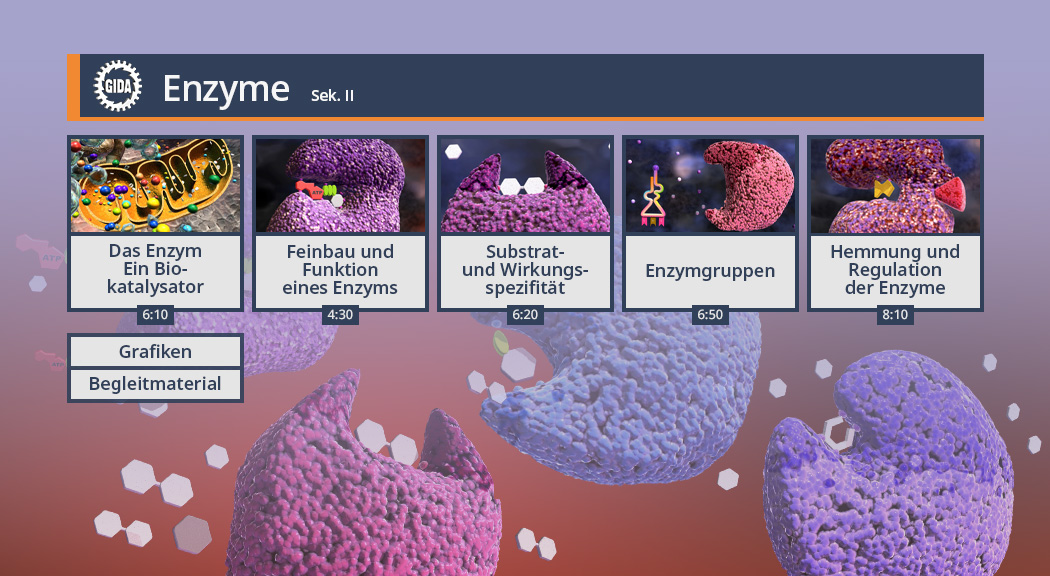 GIDA

Enzyme Sek. II

Das Enzym Ein Biokatalysator
6:10

Feinbau und Funktion eines Enzyms
4:30

Substrat- und Wirkungsspezifität
6:20

Enzymgruppen
6:50

Hemmung und Regulation der Enzyme
8:10

Grafiken

Begleitmaterial